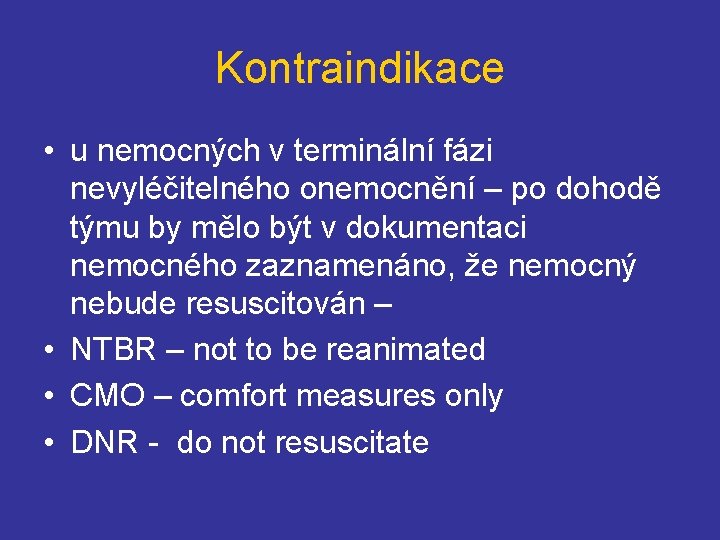 Kontraindikace

• u nemocných v terminální fázi nevyléčitelného onemocnění – po dohodě týmu by mělo být v dokumentaci nemocného zaznamenáno, že nemocný nebude resuscitován –
• NTBR – not to be reanimated
• CMO – comfort measures only
• DNR - do not resuscitate